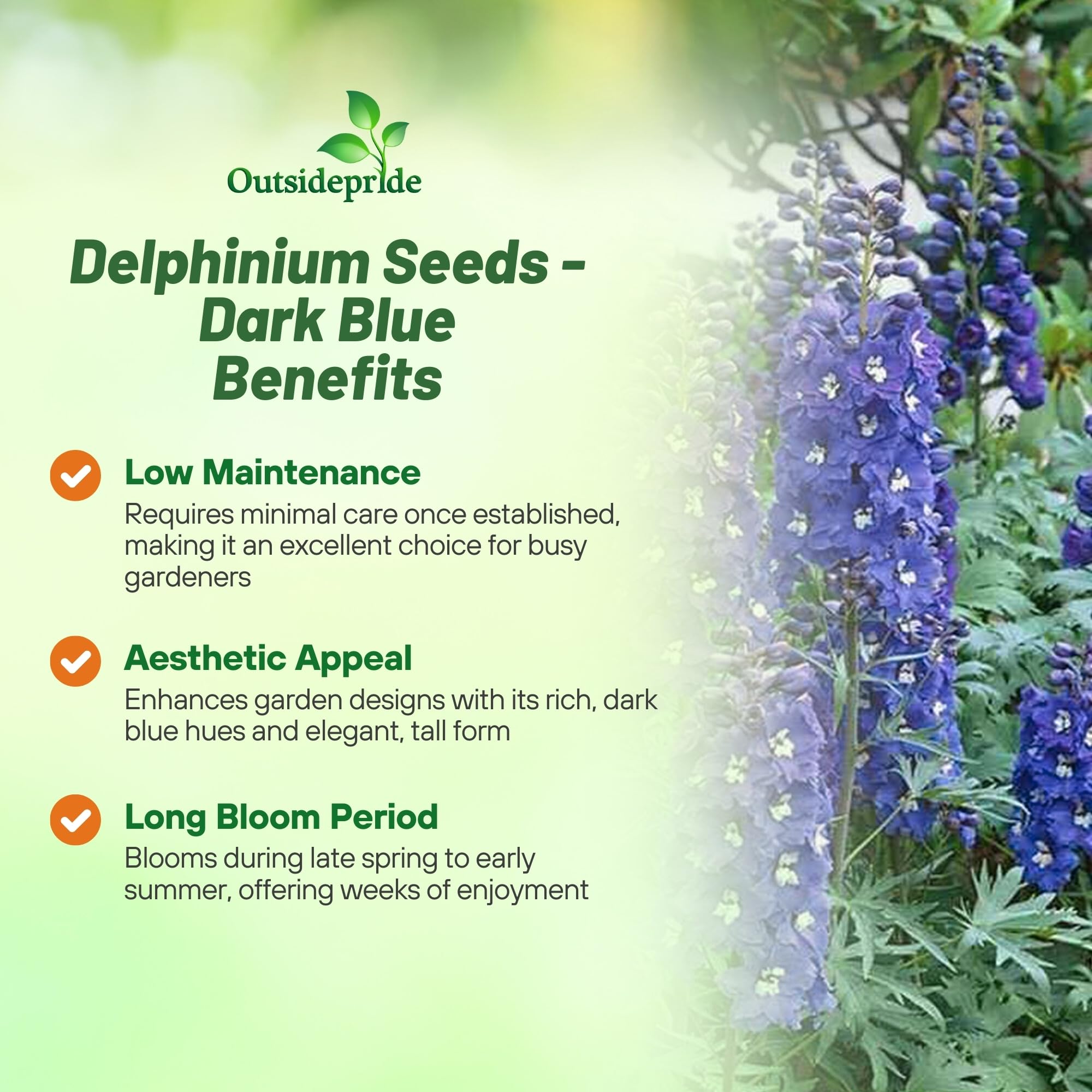 Outsidepride

Delphinium Seeds - Dark Blue Benefits

Low Maintenance
Requires minimal care once established, making it an excellent choice for busy gardeners

Aesthetic Appeal
Enhances garden designs with its rich, dark blue hues and elegant, tall form

Long Bloom Period
Blooms during late spring to early summer, offering weeks of enjoyment